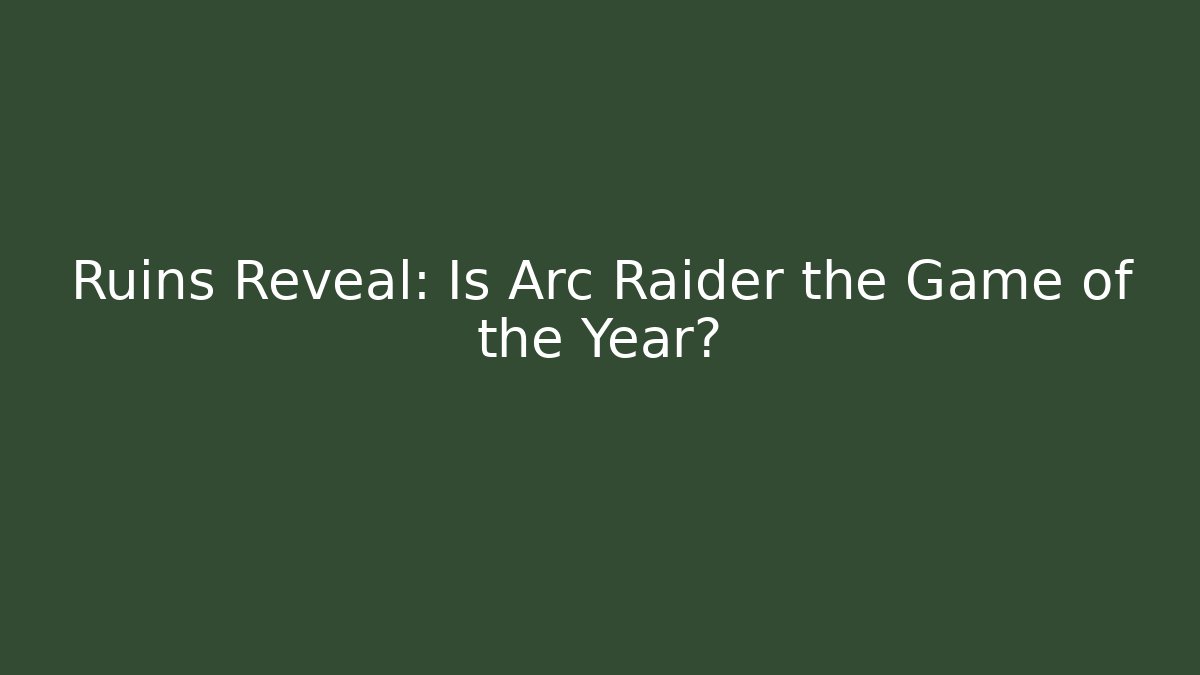 Ruins Reveal: Is Arc Raider the Game of the Year?